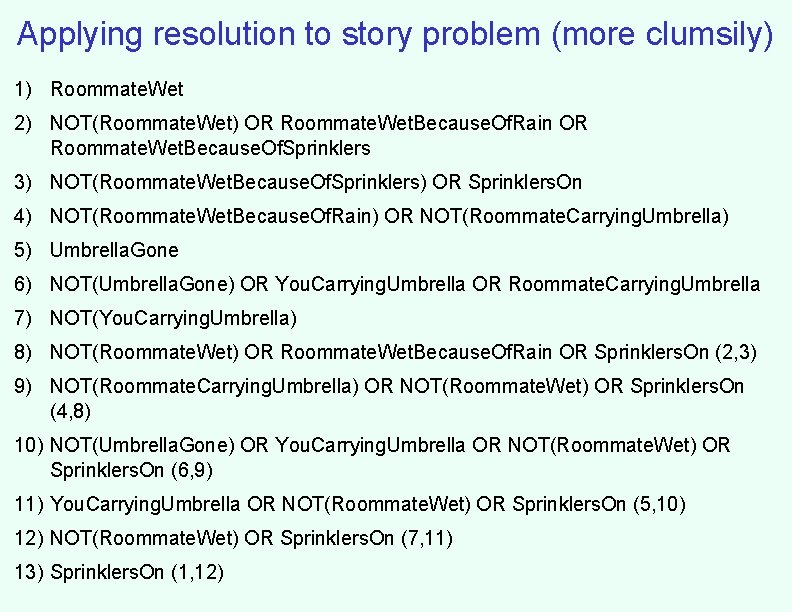 Applying resolution to story problem (more clumsily)

1) RoommateWet

2) NOT(RoommateWet) OR RoommateWetBecauseOfRain OR RoommateWetBecauseOfSprinklers

3) NOT(RoommateWetBecauseOfSprinklers) OR SprinklersOn

4) NOT(RoommateWetBecauseOfRain) OR NOT(RoommateCarryingUmbrella)

5) UmbrellaGone

6) NOT(UmbrellaGone) OR YouCarryingUmbrella OR RoommateCarryingUmbrella

7) NOT(YouCarryingUmbrella)

8) NOT(RoommateWet) OR RoommateWetBecauseOfRain OR SprinklersOn (2,3)

9) NOT(RoommateCarryingUmbrella) OR NOT(RoommateWet) OR SprinklersOn (4,8)

10) NOT(UmbrellaGone) OR YouCarryingUmbrella OR NOT(RoommateWet) OR SprinklersOn (6,9)

11) YouCarryingUmbrella OR NOT(RoommateWet) OR SprinklersOn (5,10)

12) NOT(RoommateWet) OR SprinklersOn (7,11)

13) SprinklersOn (1,12)